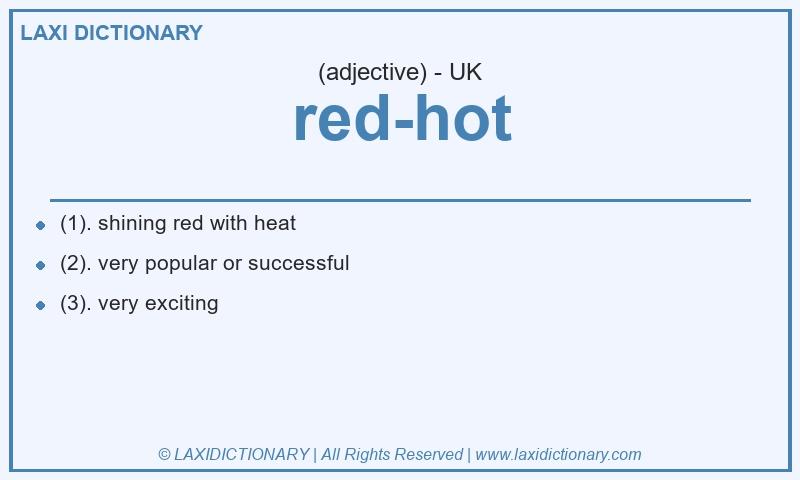 LAXI DICTIONARY

(adjective) - UK

red-hot

- (1). shining red with heat
- (2). very popular or successful
- (3). very exciting

© LAXIDICTIONARY | All Rights Reserved | www.laxidictionary.com